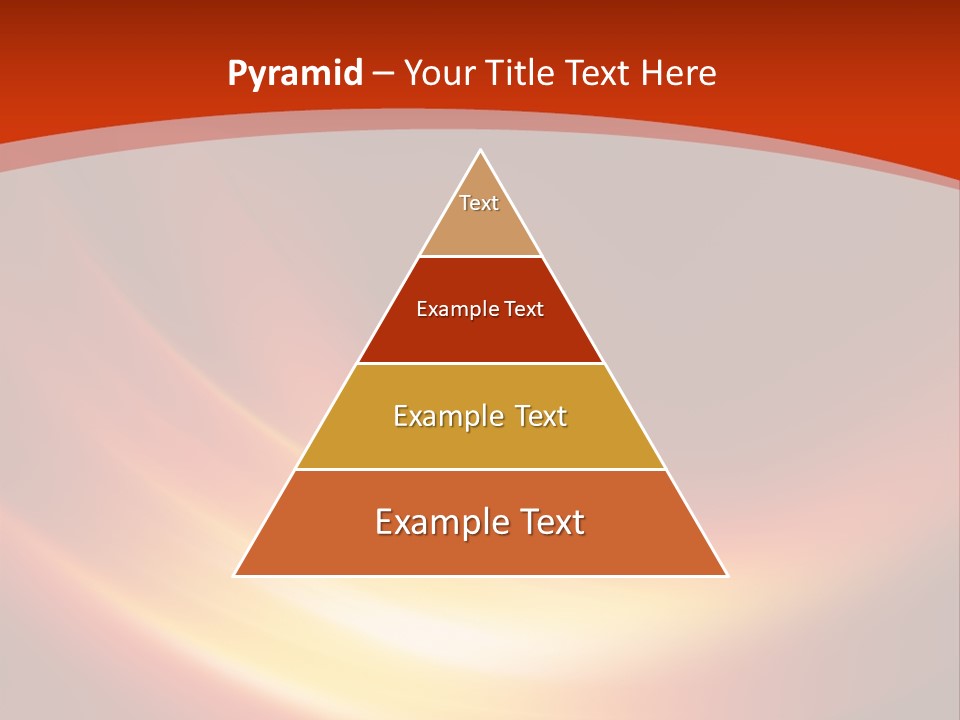 Pyramid – Your Title Text Here

Text

Example Text

Example Text

Example Text